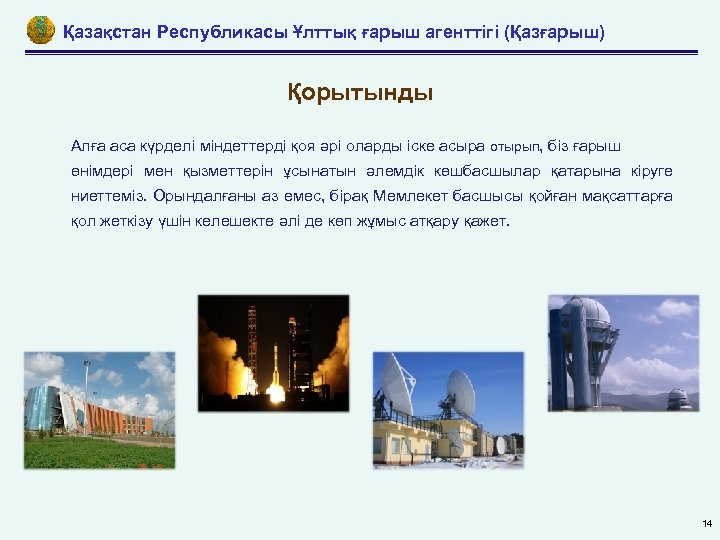 Қазақстан Республикасы Ұлттық ғарыш агенттігі (Қазғарыш)

Қорытынды

Алға аса күрделі міндеттерді қоя әрі оларды іске асыра отырып, біз ғарыш өнімдері мен қызметтерін ұсынатын әлемдік көшбасшылар қатарына кіруге ниеттеміз. Орындалғаны аз емес, бірақ Мемлекет басшысы қойған мақсаттарға қол жеткізу үшін келешекте әлі де көп жұмыс атқару қажет.

14